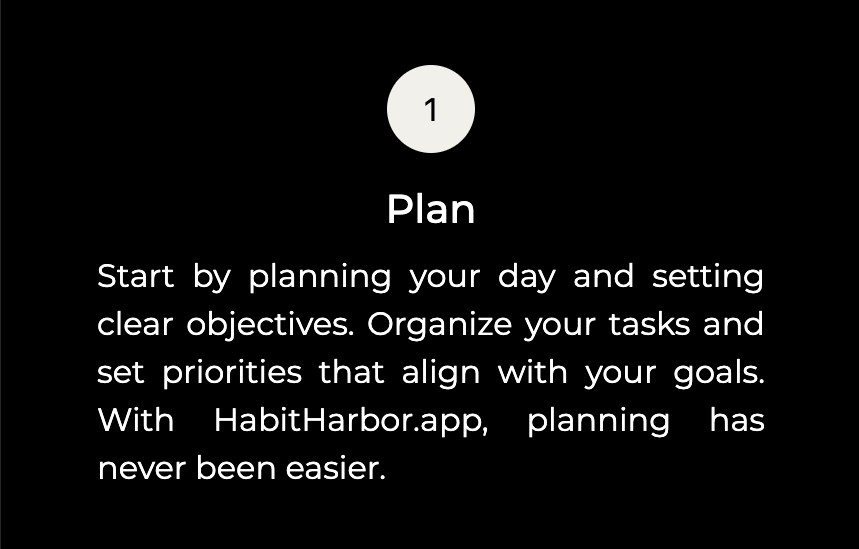 1

Plan

Start by planning your day and setting clear objectives. Organize your tasks and set priorities that align with your goals. With HabitHarbor.app, planning has never been easier.